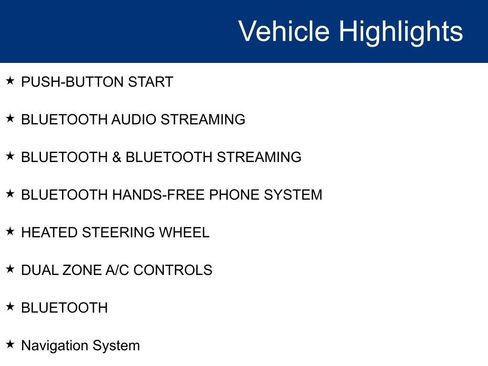 Vehicle Highlights

★ PUSH-BUTTON START

★ BLUETOOTH AUDIO STREAMING

★ BLUETOOTH & BLUETOOTH STREAMING

★ BLUETOOTH HANDS-FREE PHONE SYSTEM

★ HEATED STEERING WHEEL

★ DUAL ZONE A/C CONTROLS

★ BLUETOOTH

★ Navigation System